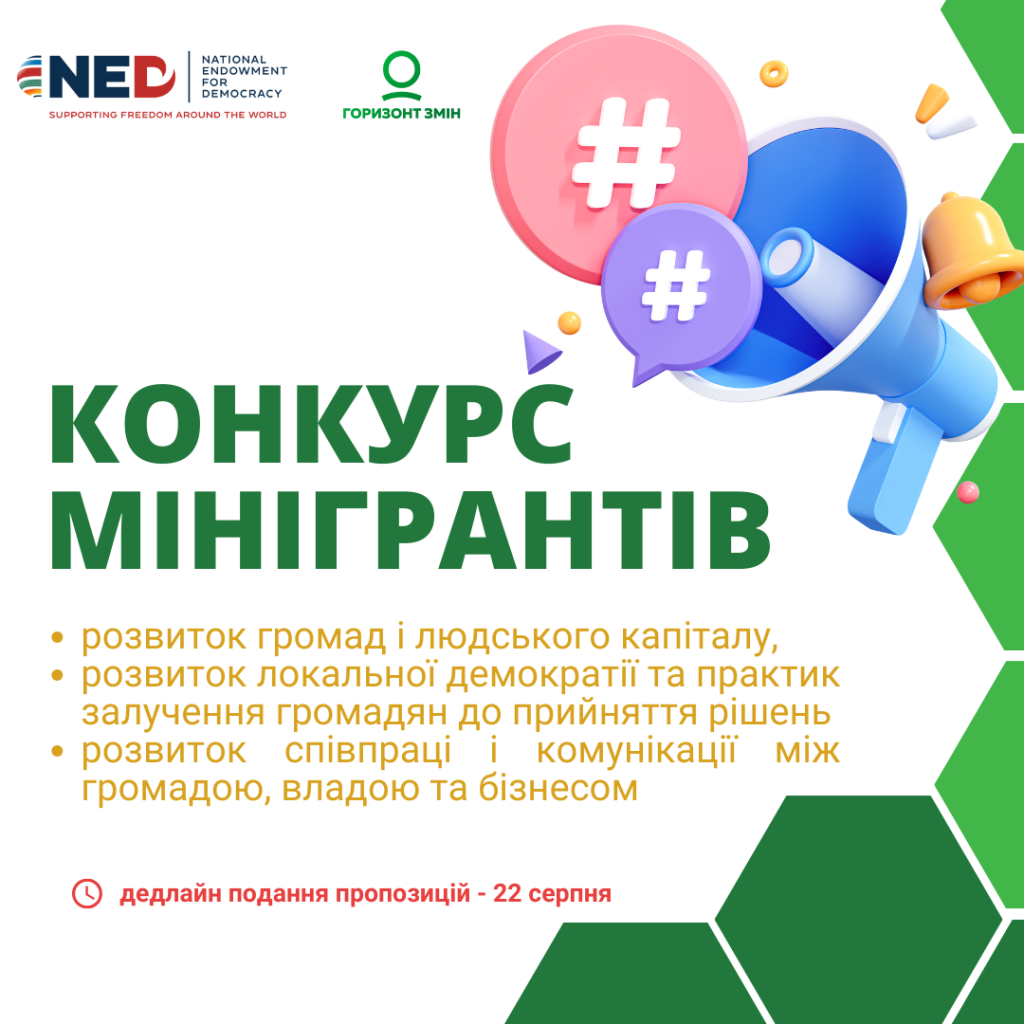 NED NATIONAL ENDOWMENT FOR DEMOCRACY
SUPPORTING FREEDOM AROUND THE WORLD

ГОРИЗОНТ ЗМІН

#

#

КОНКУРС МІНІГРАНТІВ

• розвиток громад і людського капіталу,
• розвиток локальної демократії та практик залучення громадян до прийняття рішень
• розвиток співпраці і комунікації між громадою, владою та бізнесом

дедлайн подання пропозицій - 22 серпня